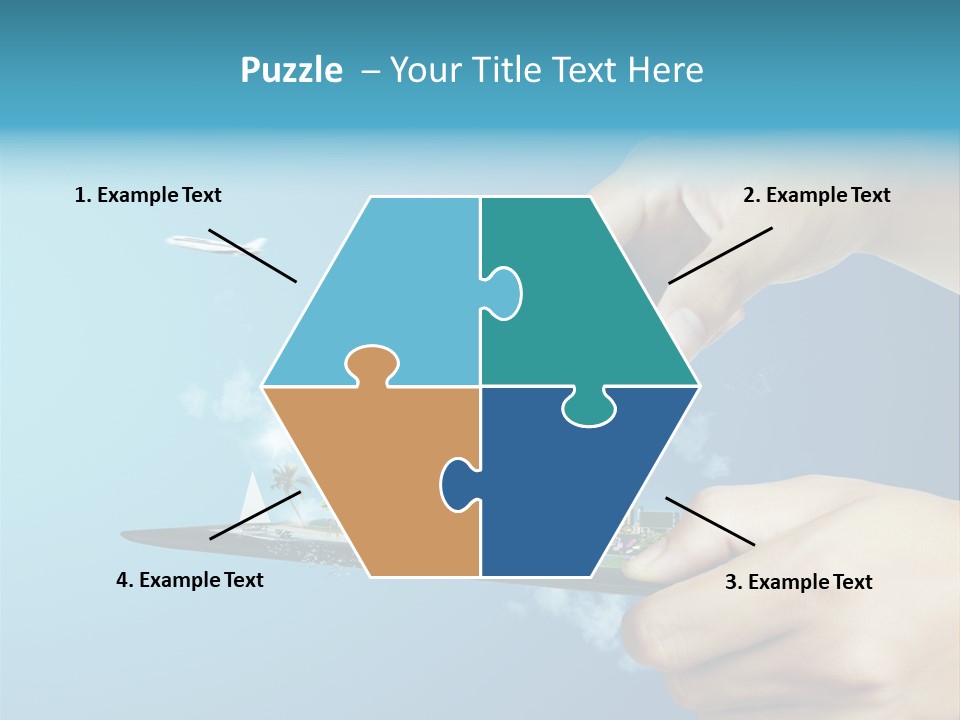 Puzzle – Your Title Text Here

1. Example Text

2. Example Text

4. Example Text

3. Example Text